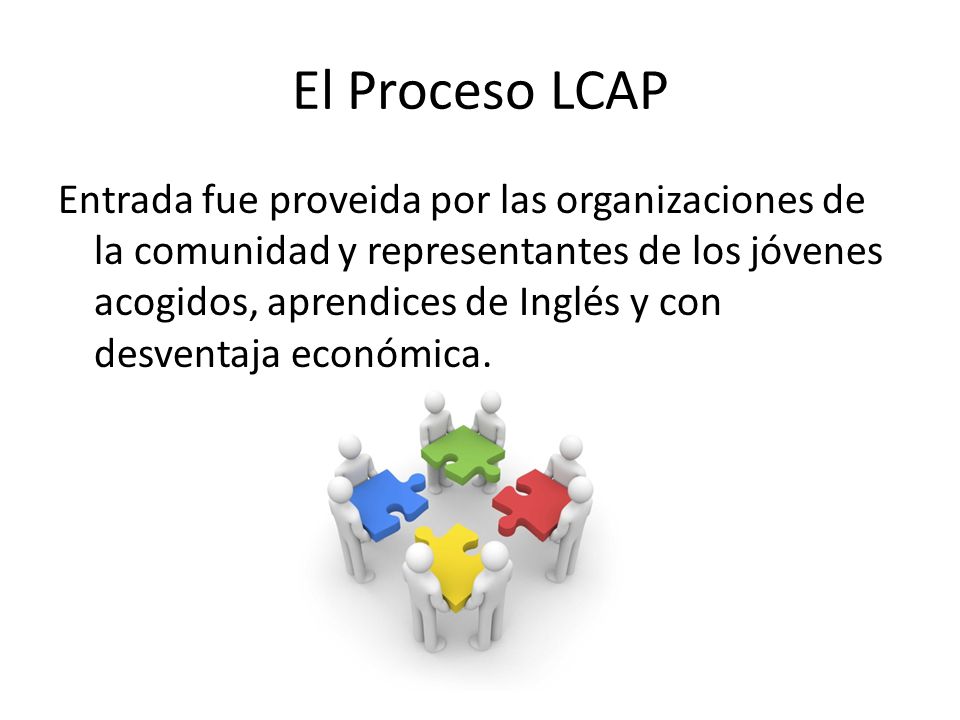 El Proceso LCAP

Entrada fue proveida por las organizaciones de la comunidad y representantes de los jóvenes acogidos, aprendices de Inglés y con desventaja económica.